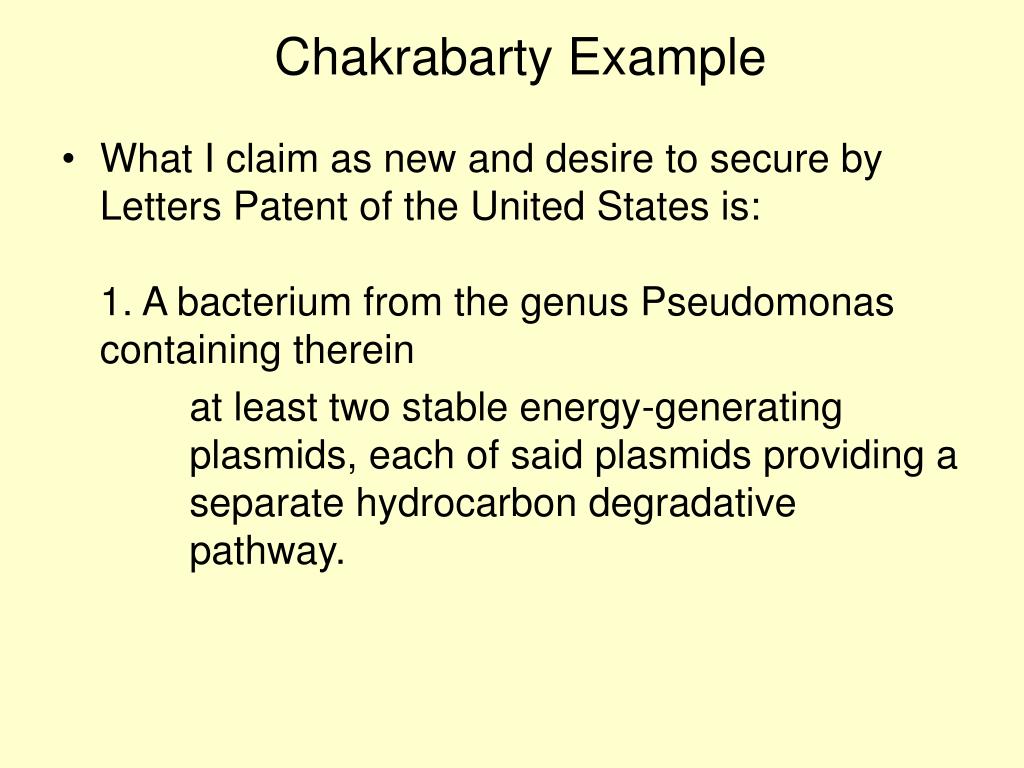 Chakrabarty Example

• What I claim as new and desire to secure by Letters Patent of the United States is:

1. A bacterium from the genus Pseudomonas containing therein

at least two stable energy-generating plasmids, each of said plasmids providing a separate hydrocarbon degradative pathway.